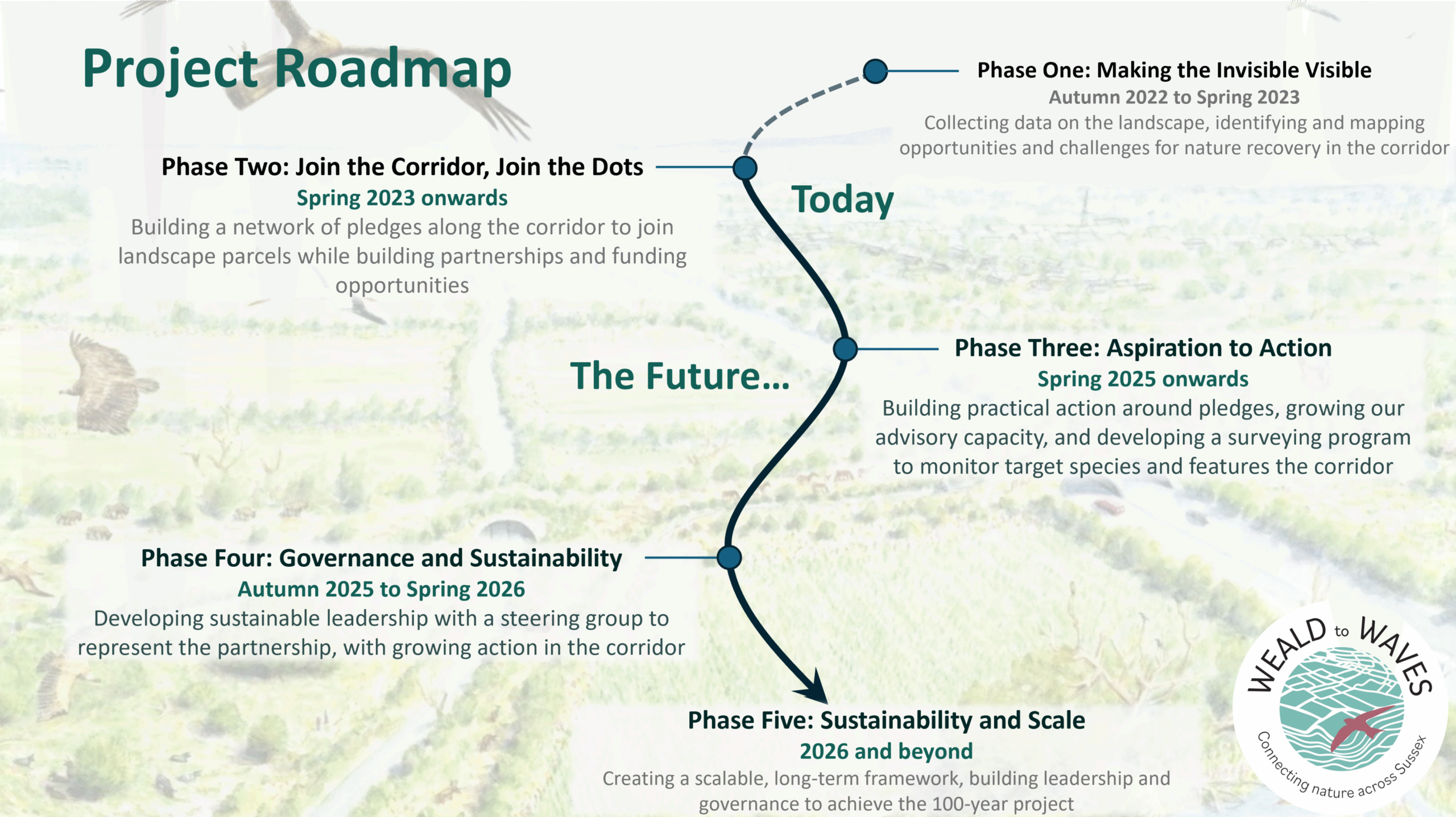 Project Roadmap

Phase One: Making the Invisible Visible
Autumn 2022 to Spring 2023
Collecting data on the landscape, identifying and mapping opportunities and challenges for nature recovery in the corridor

Phase Two: Join the Corridor, Join the Dots
Spring 2023 onwards
Building a network of pledges along the corridor to join landscape parcels while building partnerships and funding opportunities

Today

The Future...

Phase Three: Aspiration to Action
Spring 2025 onwards
Building practical action around pledges, growing our advisory capacity, and developing a surveying program to monitor target species and features the corridor

Phase Four: Governance and Sustainability
Autumn 2025 to Spring 2026
Developing sustainable leadership with a steering group to represent the partnership, with growing action in the corridor

Phase Five: Sustainability and Scale
2026 and beyond
Creating a scalable, long-term framework, building leadership and governance to achieve the 100-year project

WEALD to WAVES
Connecting nature across Sussex